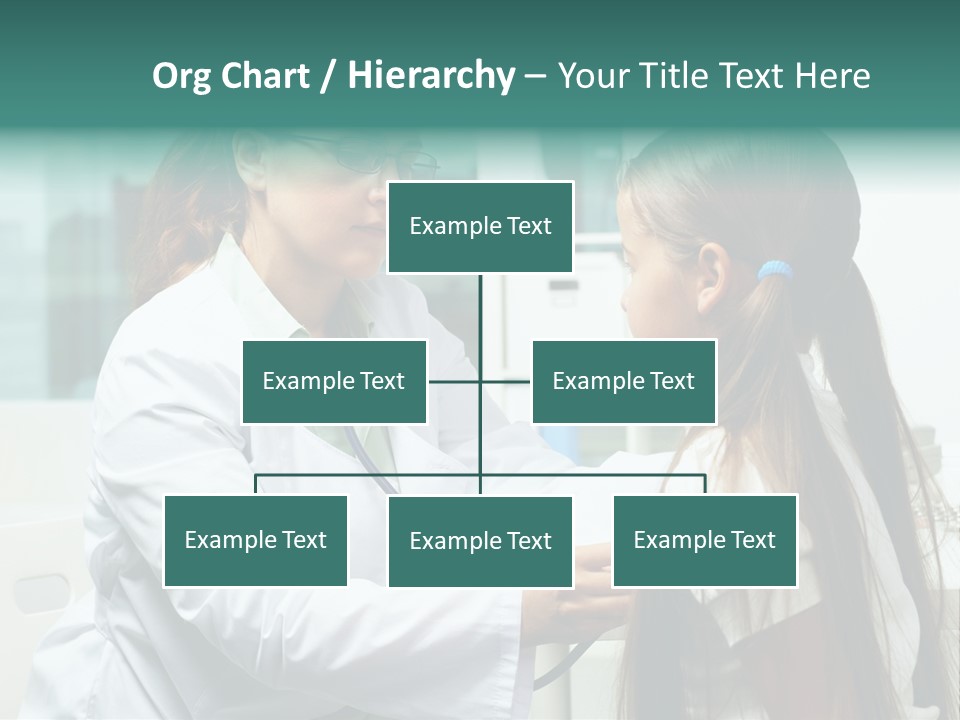 Org Chart / Hierarchy – Your Title Text Here

Example Text

Example Text

Example Text

Example Text

Example Text

Example Text